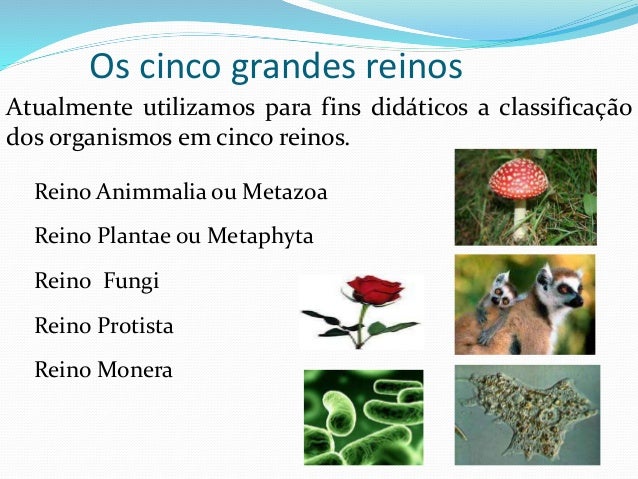 Os cinco grandes reinos

Atualmente utilizamos para fins didáticos a classificação dos organismos em cinco reinos.

Reino Animmalia ou Metazoa

Reino Plantae ou Metaphyta

Reino Fungi

Reino Protista

Reino Monera